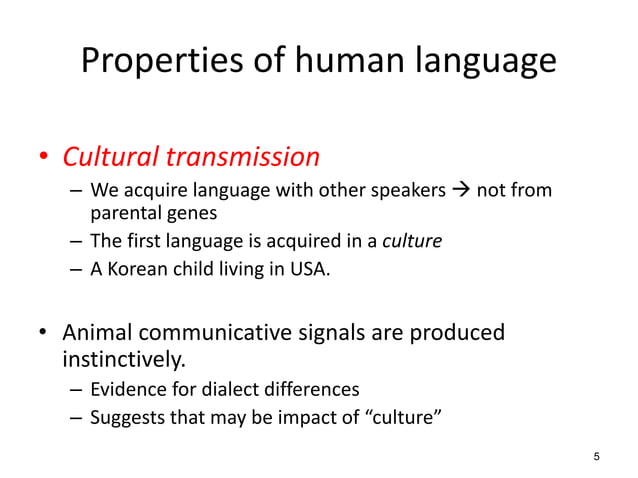 Properties of human language

• Cultural transmission
– We acquire language with other speakers → not from parental genes
– The first language is acquired in a culture
– A Korean child living in USA.

• Animal communicative signals are produced instinctively.
– Evidence for dialect differences
– Suggests that may be impact of “culture”

5